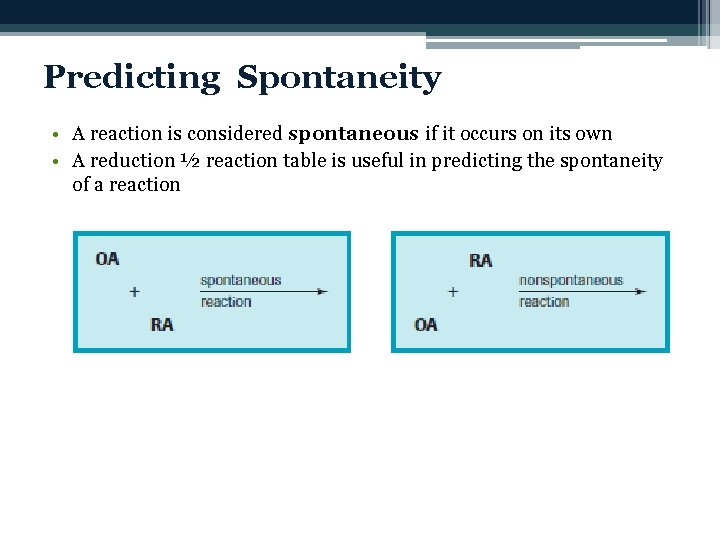 Predicting Spontaneity

• A reaction is considered spontaneous if it occurs on its own
• A reduction ½ reaction table is useful in predicting the spontaneity of a reaction

OA
+
RA
spontaneous
reaction

RA
+
OA
nonspontaneous
reaction